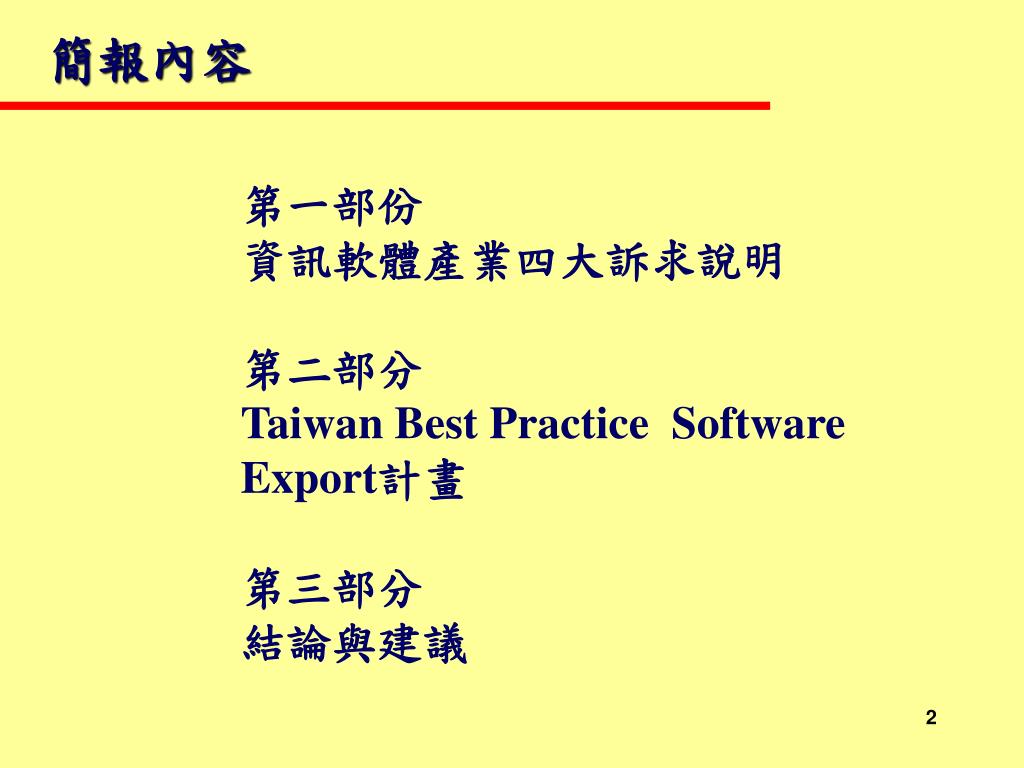 簡報內容

第一部份
資訊軟體產業四大訴求說明

第二部分
Taiwan Best Practice  Software Export計畫

第三部分
結論與建議

2